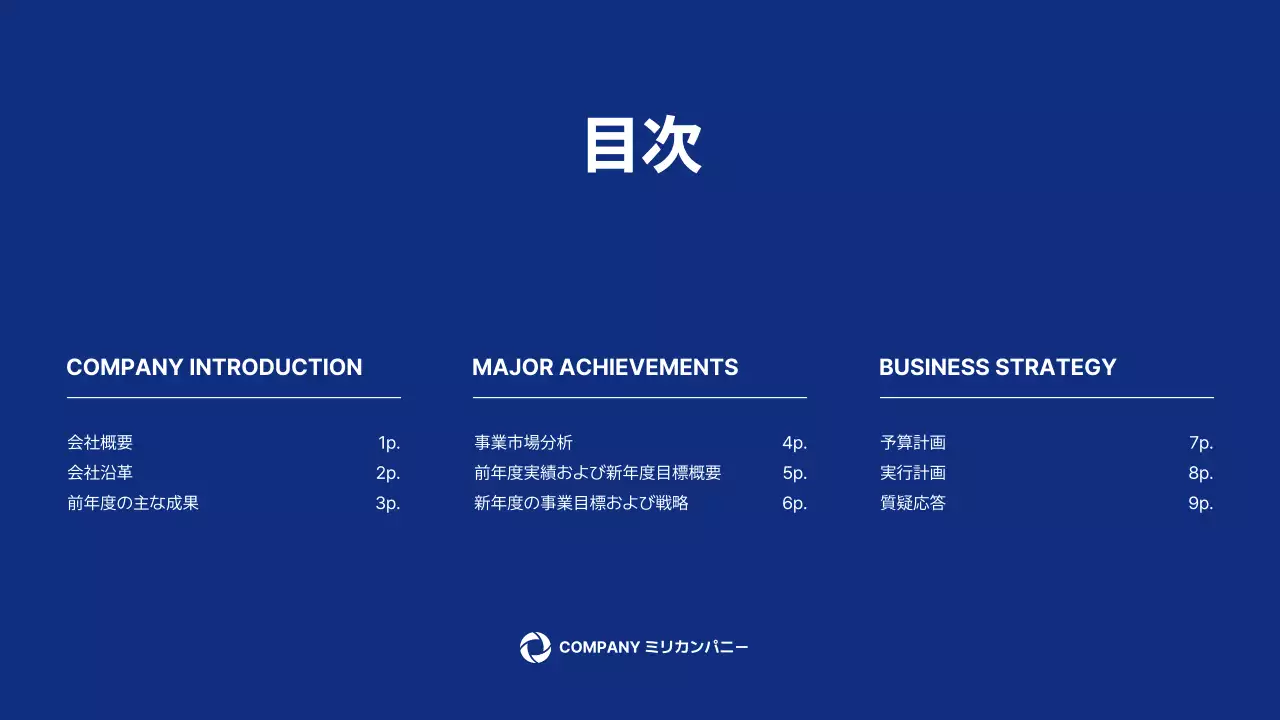 目次

COMPANY INTRODUCTION

会社概要 1p.
会社沿革 2p.
前年度の主な成果 3p.

MAJOR ACHIEVEMENTS

事業市場分析 4p.
前年度実績および新年度目標概要 5p.
新年度の事業目標および戦略 6p.

BUSINESS STRATEGY

予算計画 7p.
実行計画 8p.
質疑応答 9p.

COMPANY ミリカンパニー